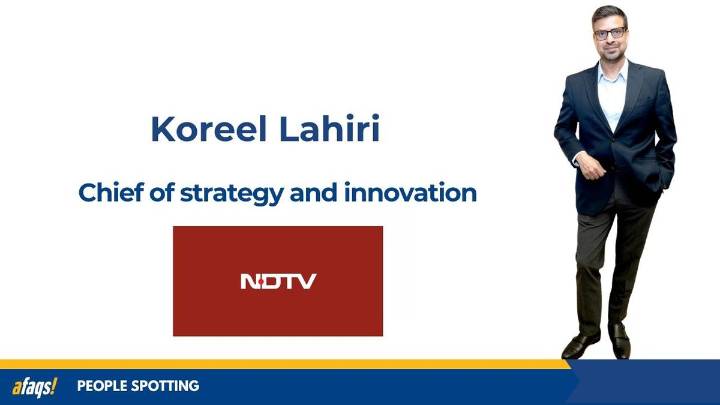 Koreel Lahiri

Chief of strategy and innovation

NDTV

afaqs! PEOPLE SPOTTING